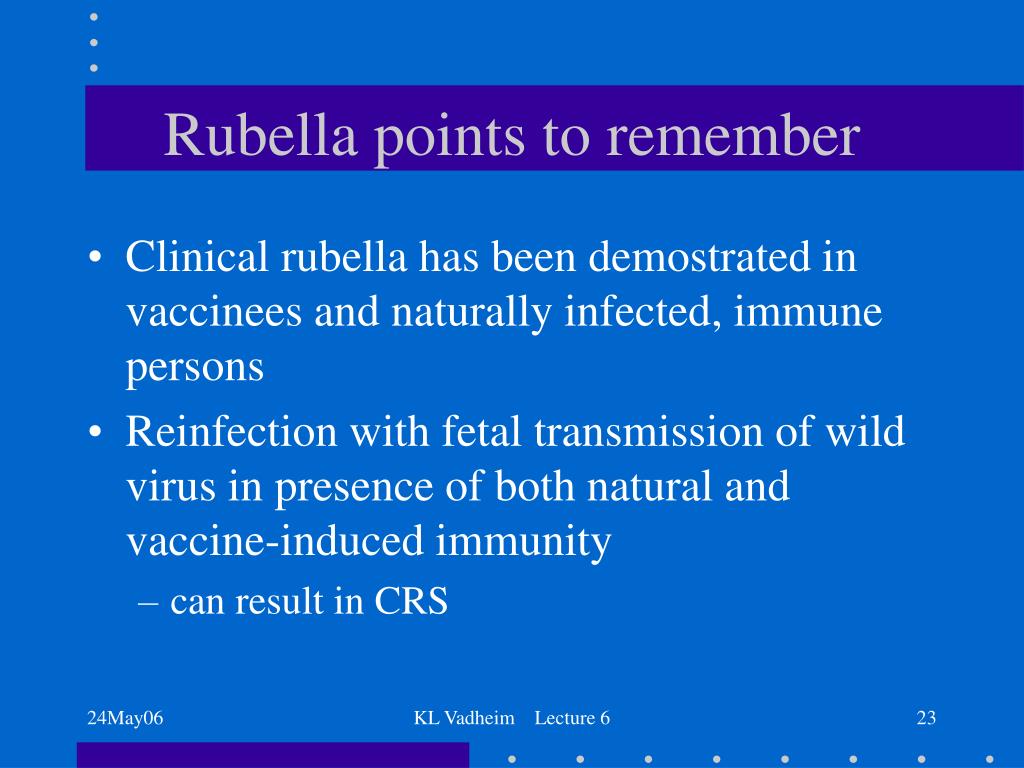 Rubella points to remember

• Clinical rubella has been demostrated in vaccinees and naturally infected, immune persons
• Reinfection with fetal transmission of wild virus in presence of both natural and vaccine-induced immunity
– can result in CRS

24May06

KL Vadheim Lecture 6

23